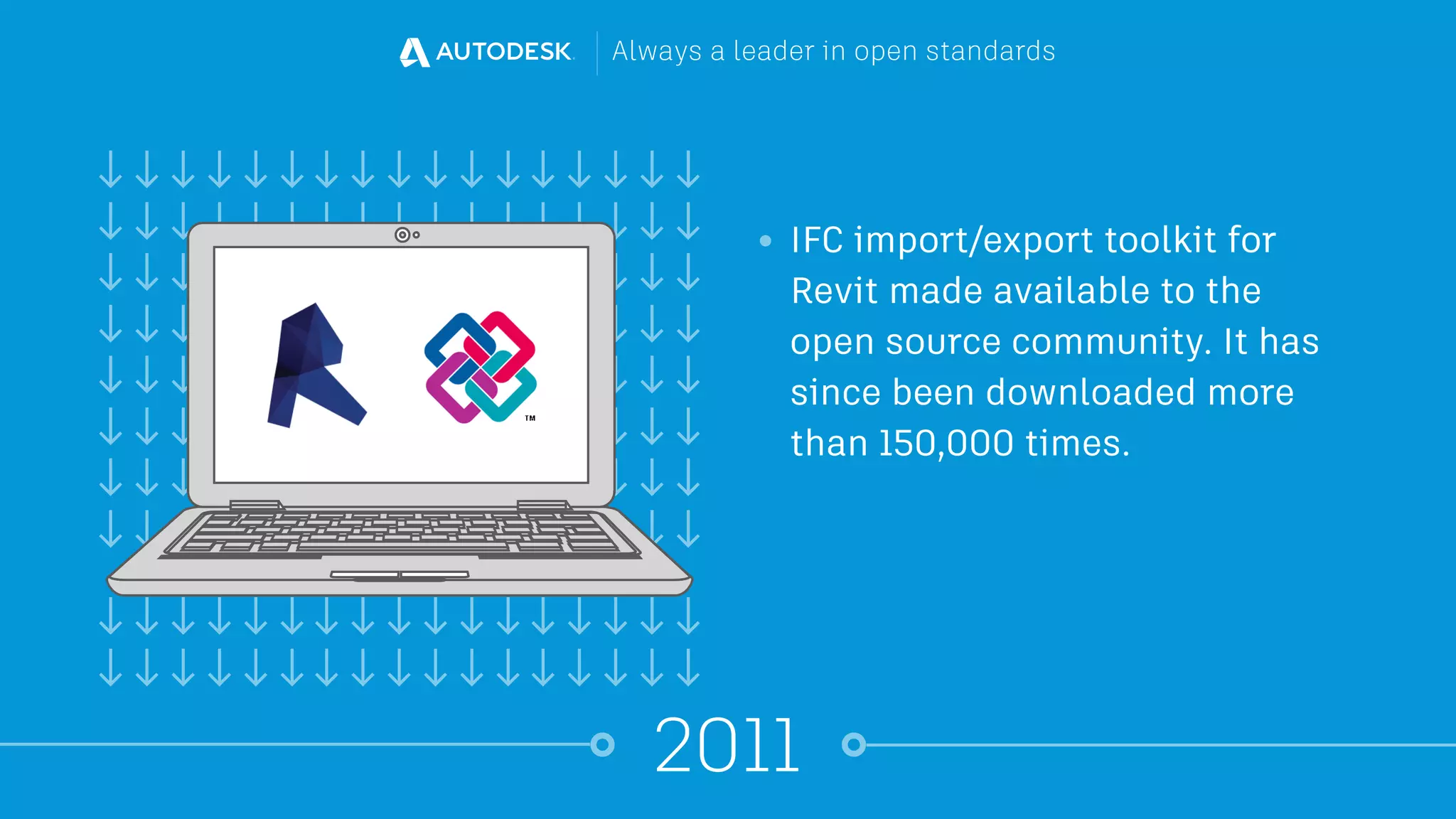 AUTODESK. Always a leader in open standards

TM

• IFC import/export toolkit for Revit made available to the open source community. It has since been downloaded more than 150,000 times.

2011